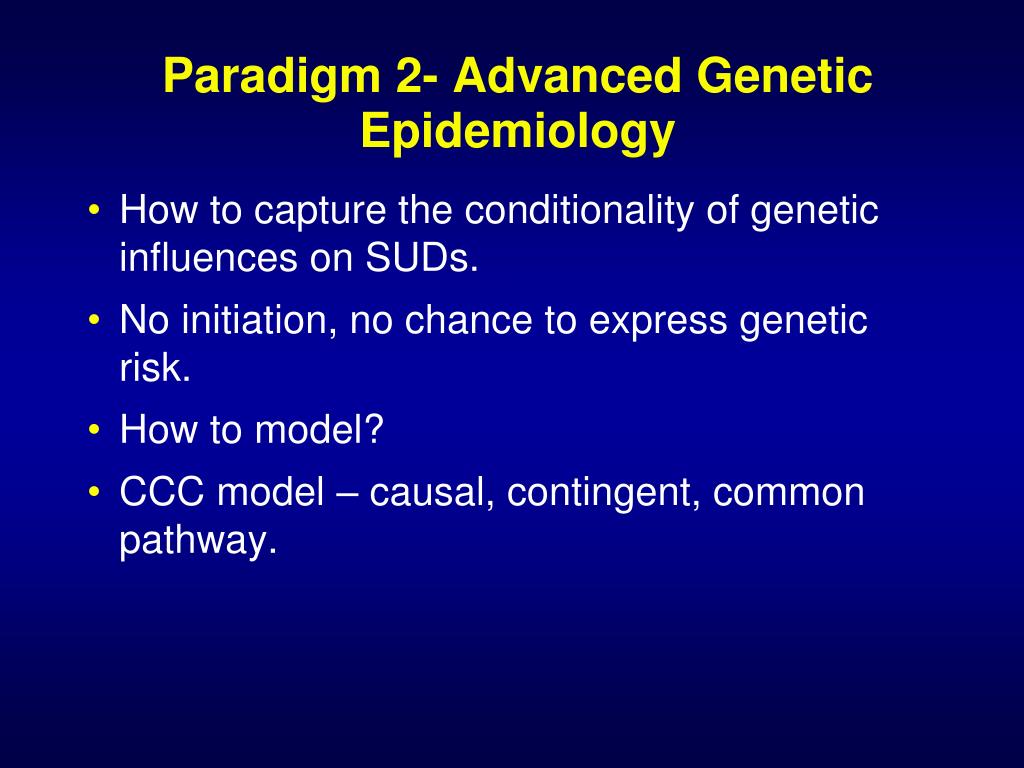 Paradigm 2- Advanced Genetic Epidemiology

• How to capture the conditionality of genetic influences on SUDs.
• No initiation, no chance to express genetic risk.
• How to model?
• CCC model – causal, contingent, common pathway.